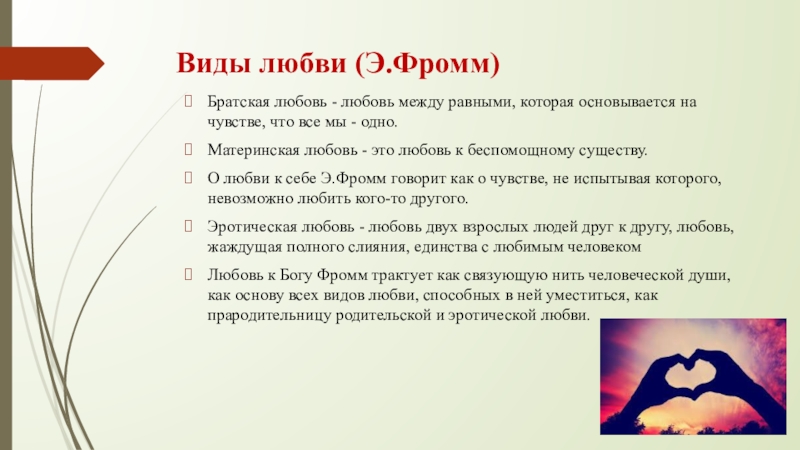 Виды любви (Э.Фромм)

Братская любовь - любовь между равными, которая основывается на чувстве, что все мы - одно.

Материнская любовь - это любовь к беспомощному существу.

О любви к себе Э.Фромм говорит как о чувстве, не испытывая которого, невозможно любить кого-то другого.

Эротическая любовь - любовь двух взрослых людей друг к другу, любовь, жаждущая полного слияния, единства с любимым человеком

Любовь к Богу Фромм трактует как связующую нить человеческой души, как основу всех видов любви, способных в ней уместиться, как прародительницу родительской и эротической любви.